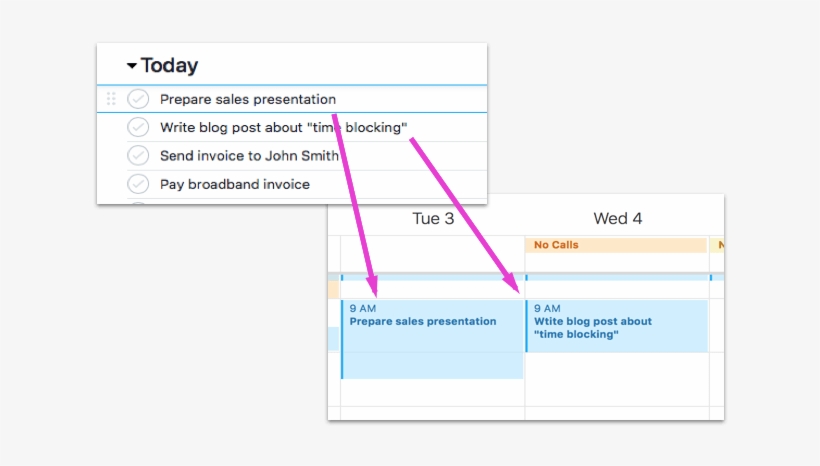 Today

Prepare sales presentation

Write blog post about "time blocking"

Send invoice to John Smith

Pay broadband invoice

Tue 3

Wed 4

No Calls

9 AM
Prepare sales presentation

9 AM
Wtite blog post about "time blocking"